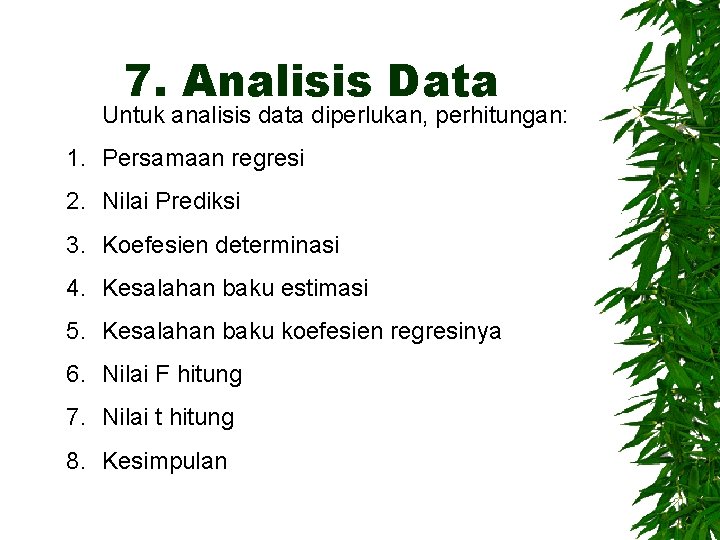 7. Analisis Data

Untuk analisis data diperlukan, perhitungan:

1. Persamaan regresi
2. Nilai Prediksi
3. Koefesien determinasi
4. Kesalahan baku estimasi
5. Kesalahan baku koefesien regresinya
6. Nilai F hitung
7. Nilai t hitung
8. Kesimpulan